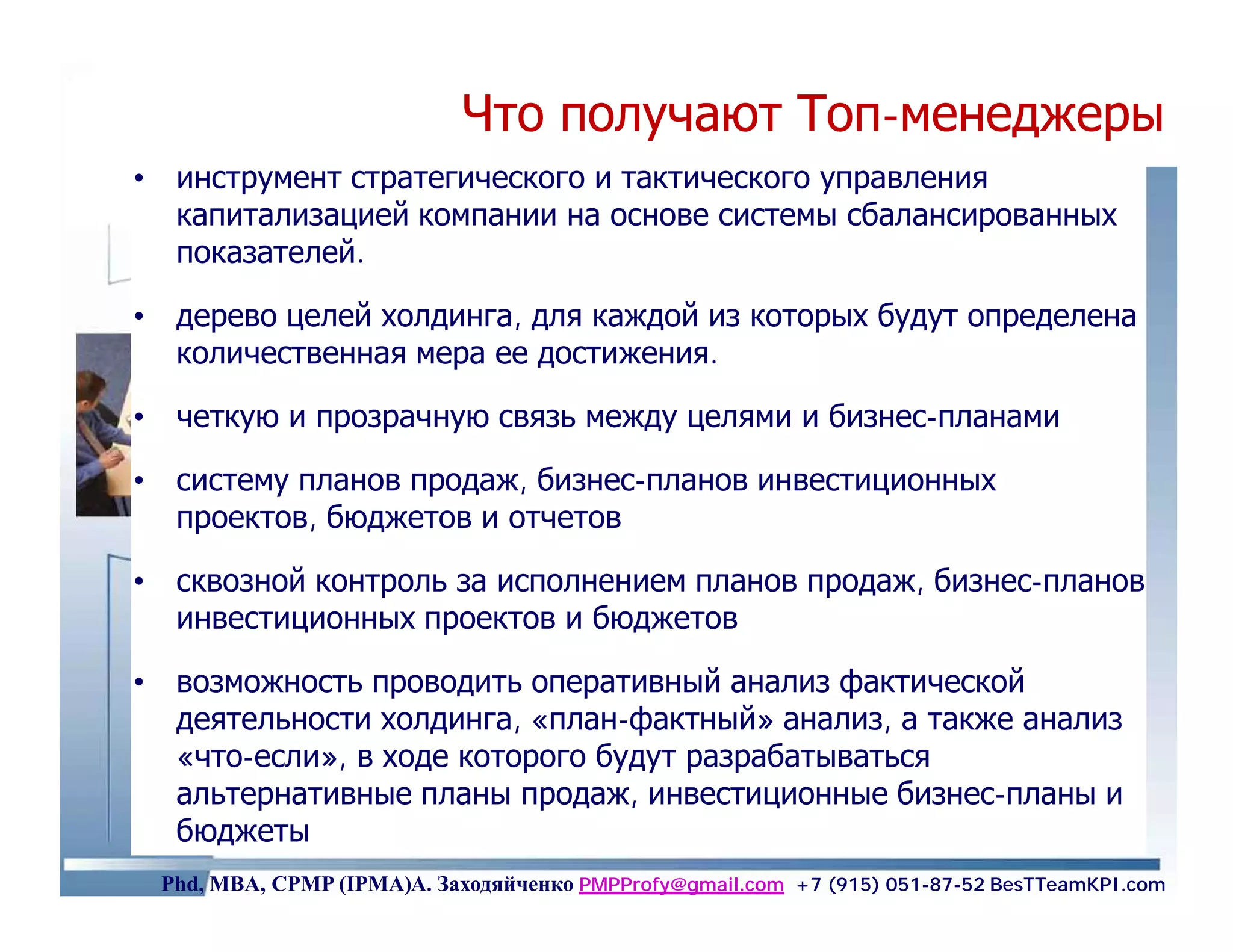 Что получают Топ-менеджеры

• инструмент стратегического и тактического управления капитализацией компании на основе системы сбалансированных показателей.

• дерево целей холдинга, для каждой из которых будут определена количественная мера ее достижения.

• четкую и прозрачную связь между целями и бизнес-планами

• систему планов продаж, бизнес-планов инвестиционных проектов, бюджетов и отчетов

• сквозной контроль за исполнением планов продаж, бизнес-планов инвестиционных проектов и бюджетов

• возможность проводить оперативный анализ фактической деятельности холдинга, «план-фактный» анализ, а также анализ «что-если», в ходе которого будут разрабатываться альтернативные планы продаж, инвестиционные бизнес-планы и бюджеты

Phd, MBA, CPMP (IPMA)А. Заходяйченко PMPProfy@gmail.com +7 (915) 051-87-52 BesTTeamKPI.com